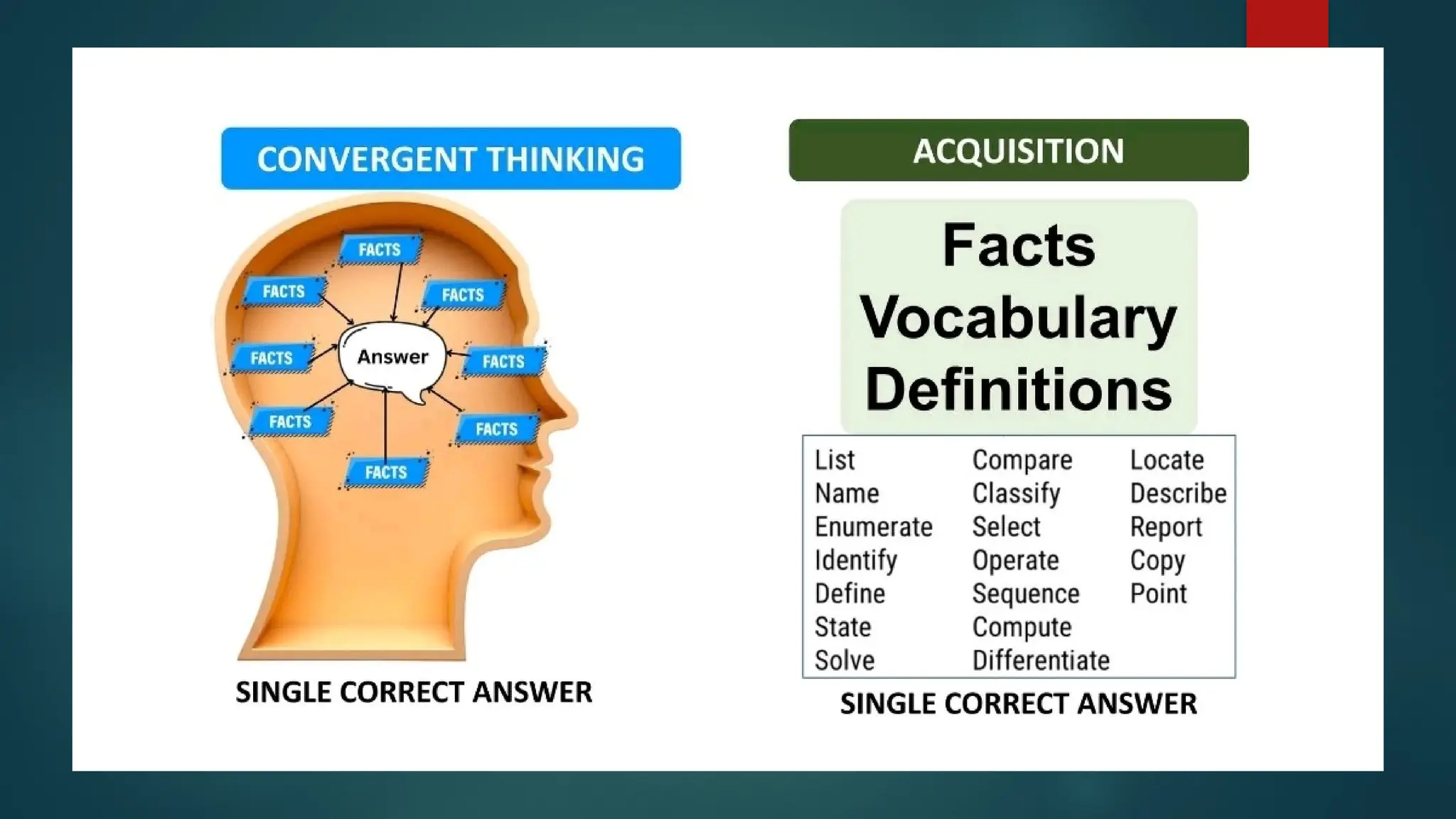 CONVERGENT THINKING

FACTS
FACTS
FACTS
FACTS
Answer
FACTS
FACTS
FACTS
FACTS

SINGLE CORRECT ANSWER

ACQUISITION

Facts
Vocabulary
Definitions

List
Name
Enumerate
Identify
Define
State
Solve

Compare
Classify
Select
Operate
Sequence
Compute
Differentiate

Locate
Describe
Report
Copy
Point

SINGLE CORRECT ANSWER